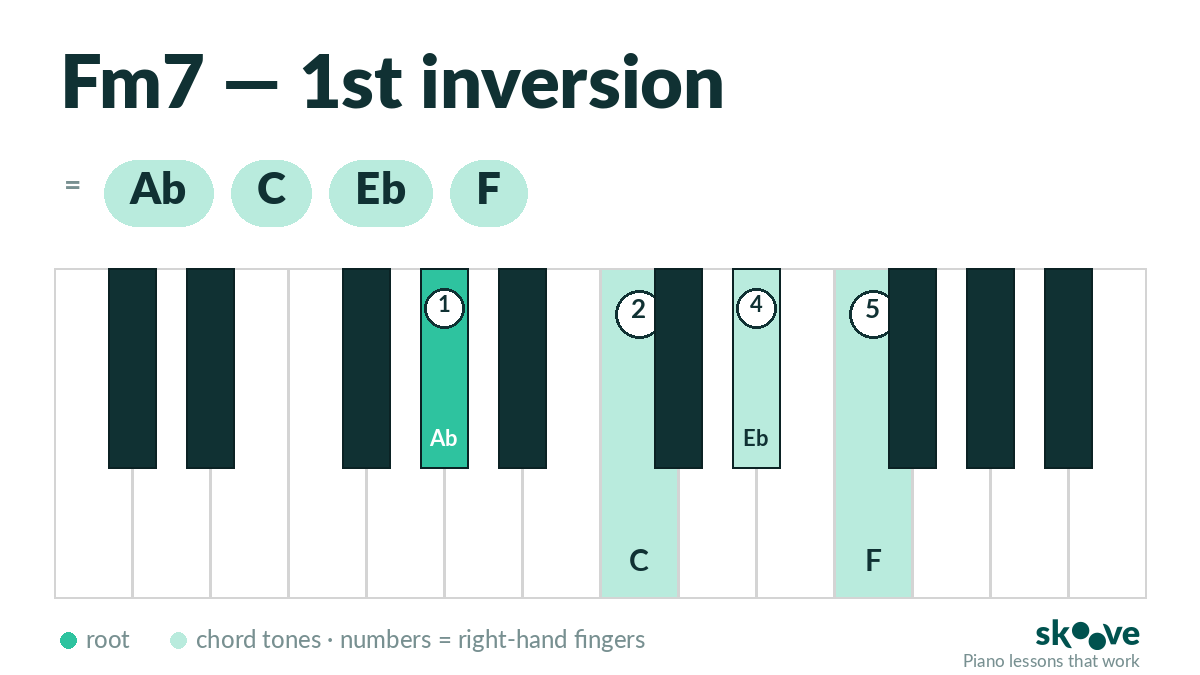 Fm7 — 1st inversion

= Ab C Eb F

1
2
4
5
Ab
Eb
C
F

root chord tones · numbers = right-hand fingers

skoove
Piano lessons that work